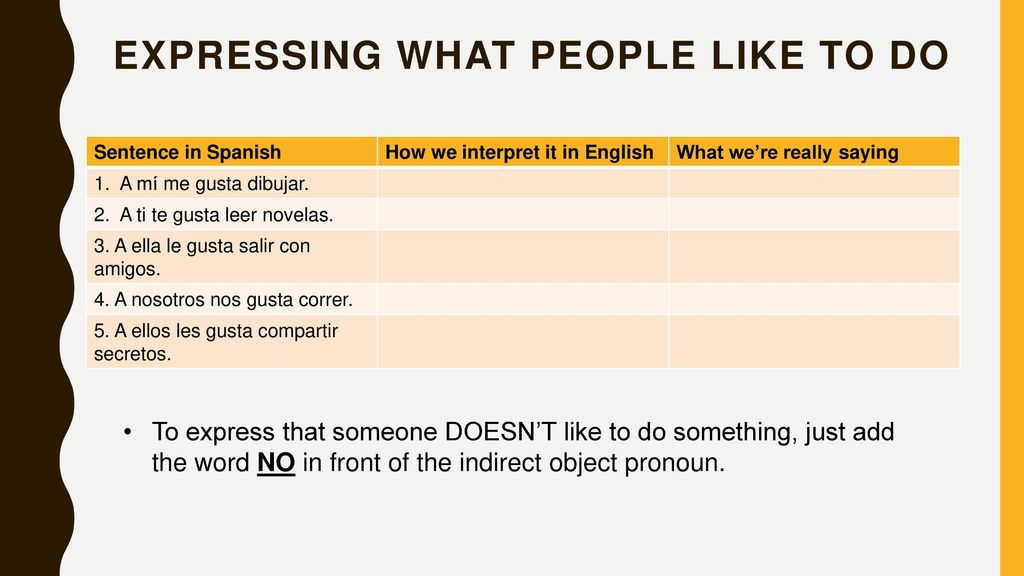 EXPRESSING WHAT PEOPLE LIKE TO DO

| Sentence in Spanish | How we interpret it in English | What we're really saying |
|---|---|---|
| 1. A mí me gusta dibujar. | | |
| 2. A ti te gusta leer novelas. | | |
| 3. A ella le gusta salir con amigos. | | |
| 4. A nosotros nos gusta correr. | | |
| 5. A ellos les gusta compartir secretos. | | |

• To express that someone DOESN'T like to do something, just add the word NO in front of the indirect object pronoun.